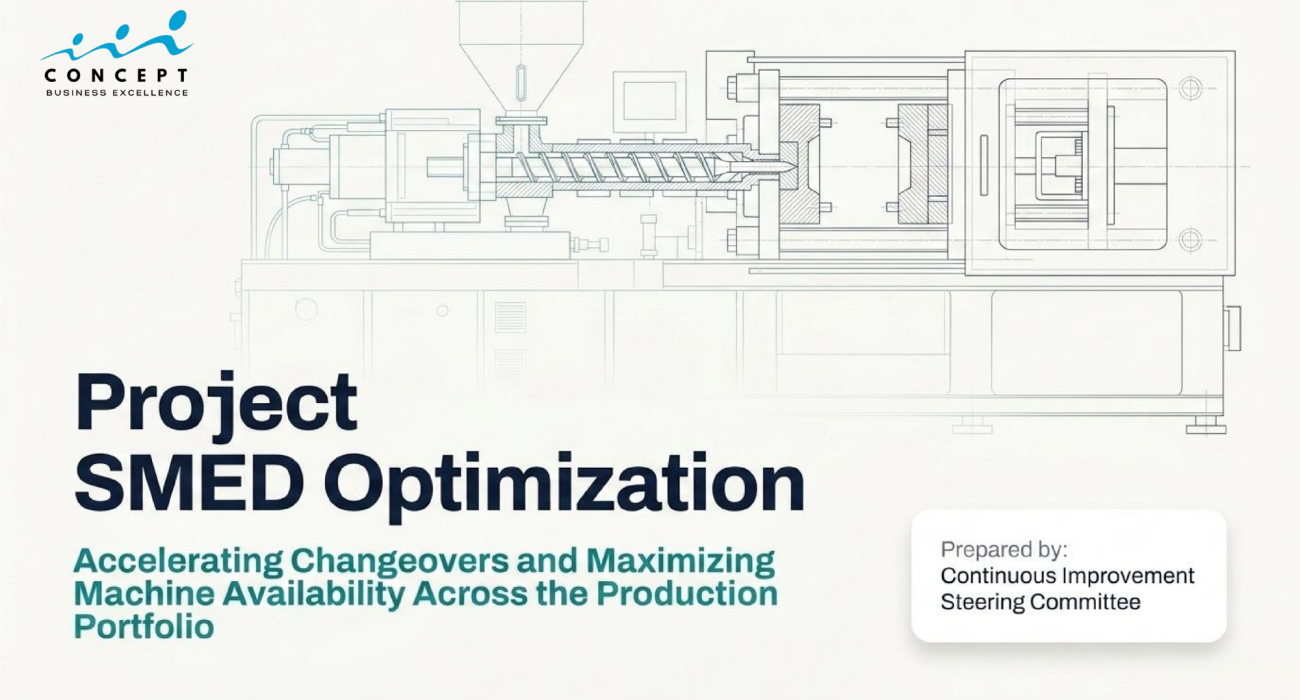 CONCEPT
BUSINESS EXCELLENCE

Project
SMED Optimization

Accelerating Changeovers and Maximizing Machine Availability Across the Production Portfolio

Prepared by:
Continuous Improvement Steering Committee